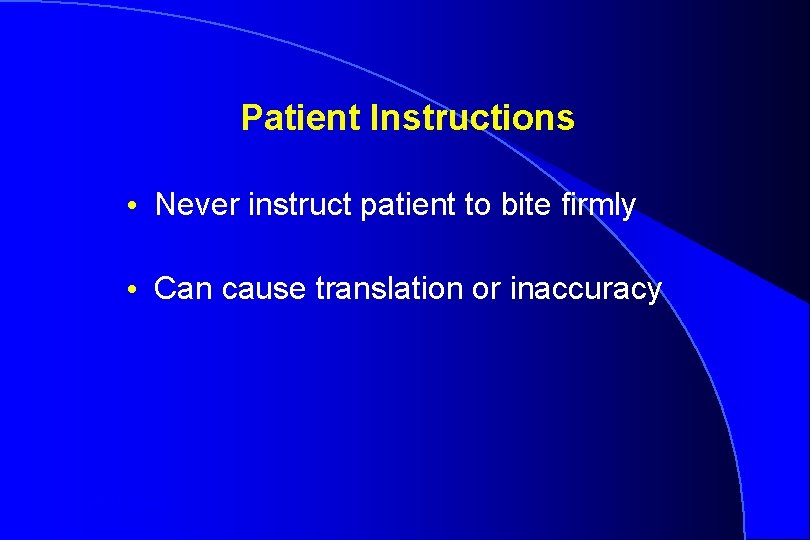 Patient Instructions

• Never instruct patient to bite firmly

• Can cause translation or inaccuracy